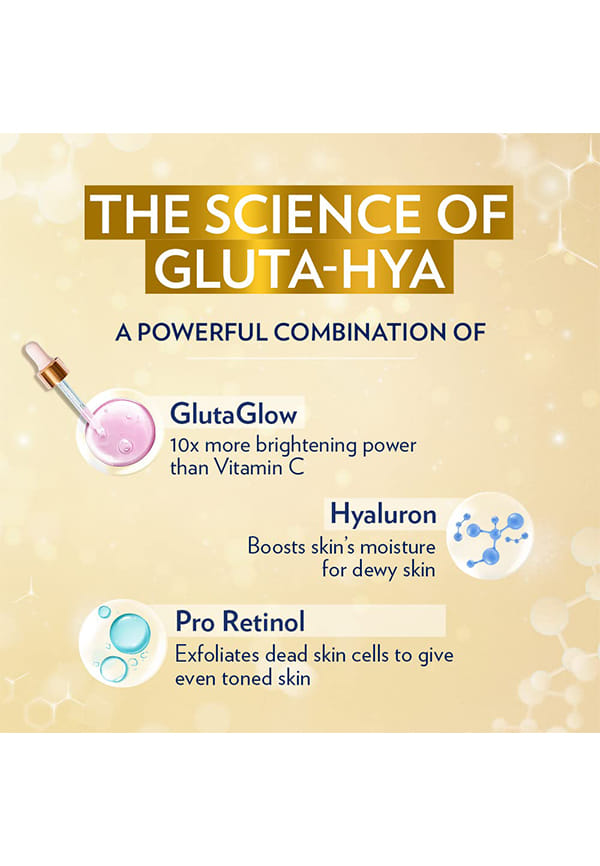 THE SCIENCE OF GLUTA-HYA

A POWERFUL COMBINATION OF

GlutaGlow
10x more brightening power than Vitamin C

Hyaluron
Boosts skin's moisture for dewy skin

Pro Retinol
Exfoliates dead skin cells to give even toned skin